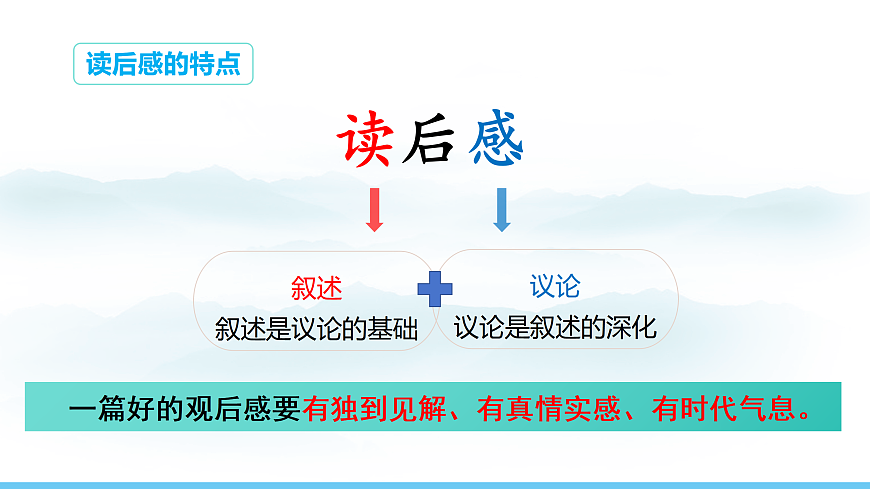 读后感的特点

读后感

叙述
叙述是议论的基础

议论
议论是叙述的深化

一篇好的观后感要有独到见解、有真情实感、有时代气息。